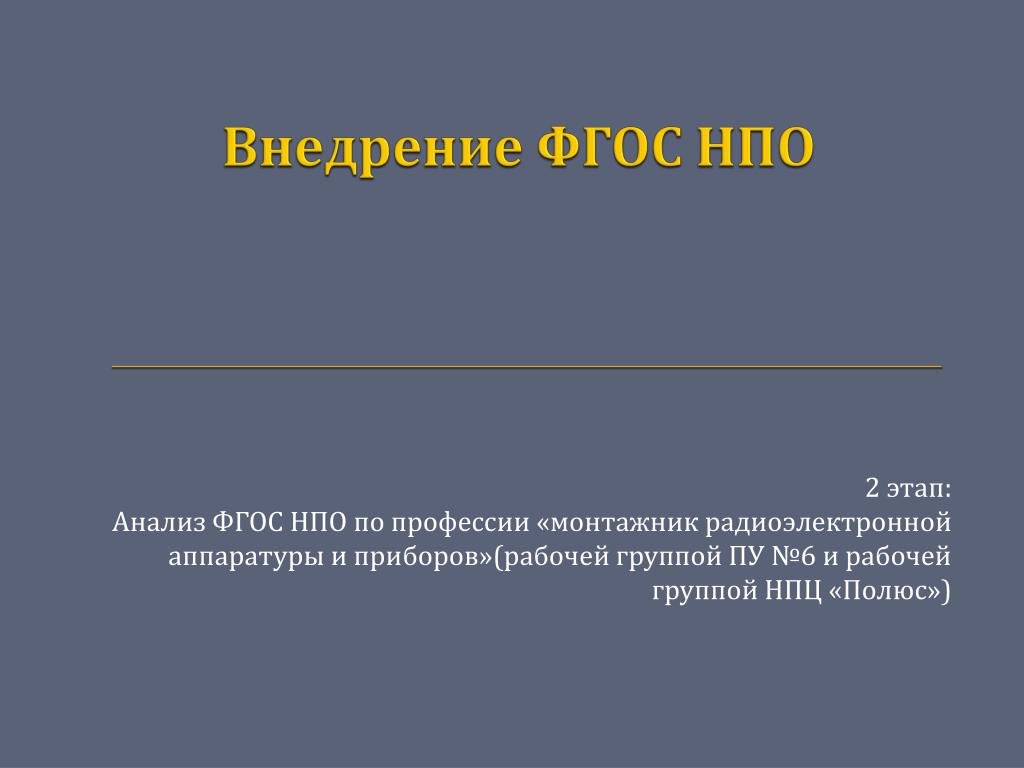 Внедрение ФГОС НПО

2 этап:
Анализ ФГОС НПО по профессии «монтажник радиоэлектронной аппаратуры и приборов»(рабочей группой ПУ №6 и рабочей группой НПЦ «Полюс»)